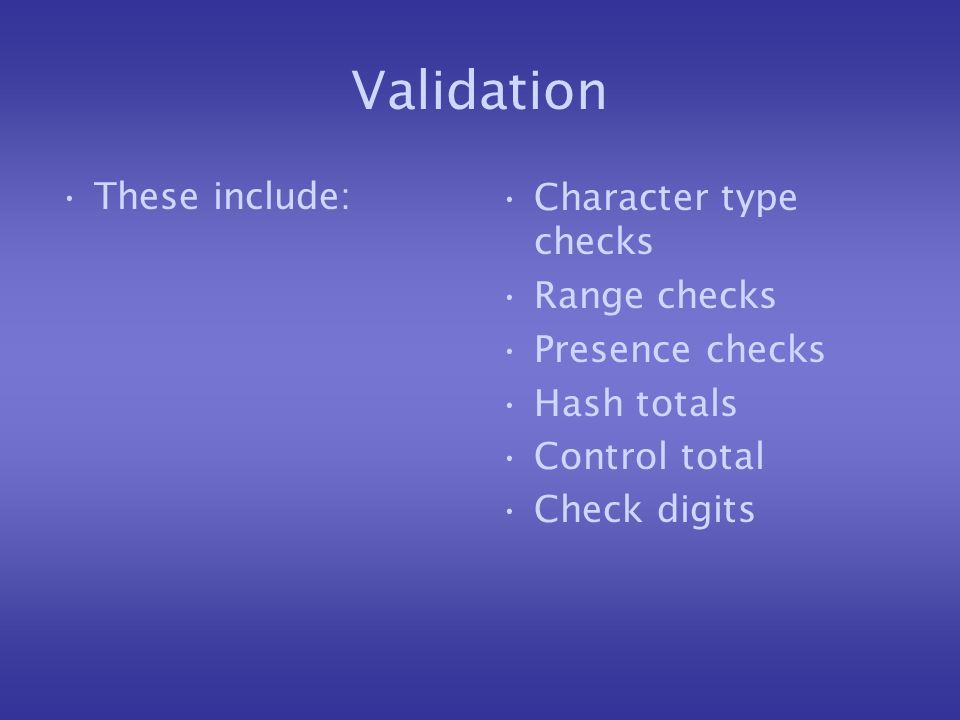 Validation

• These include:

• Character type checks
• Range checks
• Presence checks
• Hash totals
• Control total
• Check digits